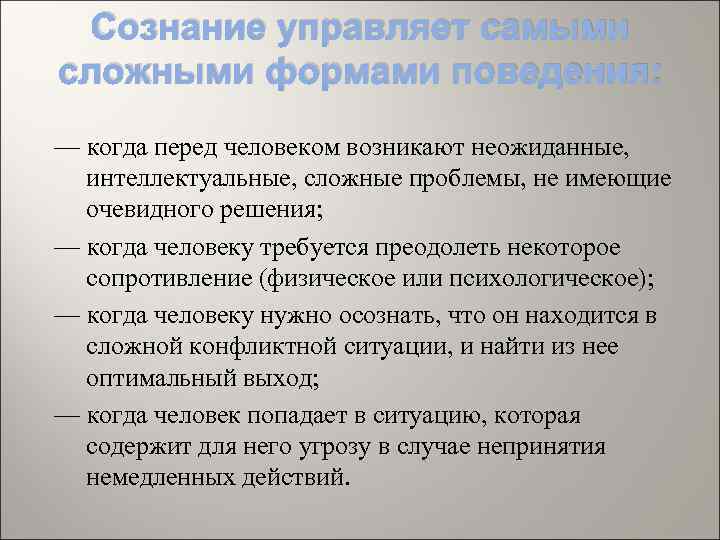 Сознание управляет самыми сложными формами поведения:

— когда перед человеком возникают неожиданные, интеллектуальные, сложные проблемы, не имеющие очевидного решения;

— когда человеку требуется преодолеть некоторое сопротивление (физическое или психологическое);

— когда человеку нужно осознать, что он находится в сложной конфликтной ситуации, и найти из нее оптимальный выход;

— когда человек попадает в ситуацию, которая содержит для него угрозу в случае непринятия немедленных действий.